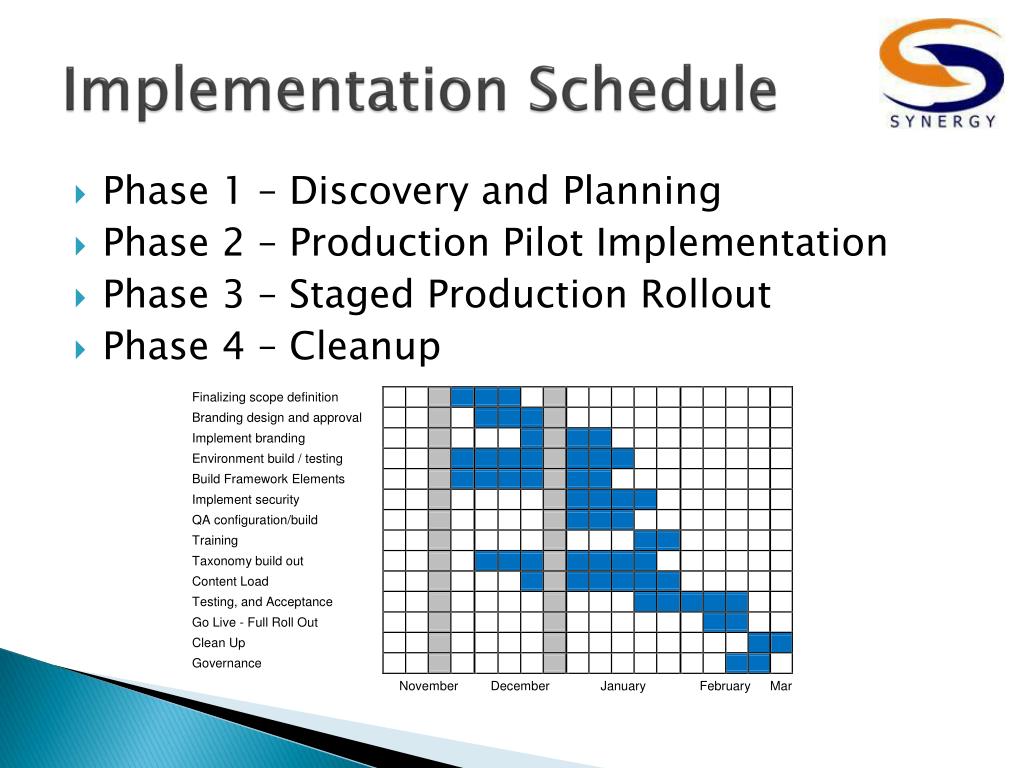 Implementation Schedule

SYNERGY

Phase 1 – Discovery and Planning
Phase 2 – Production Pilot Implementation
Phase 3 – Staged Production Rollout
Phase 4 – Cleanup

Finalizing scope definition
Branding design and approval
Implement branding
Environment build / testing
Build Framework Elements
Implement security
QA configuration/build
Training
Taxonomy build out
Content Load
Testing, and Acceptance
Go Live - Full Roll Out
Clean Up
Governance

November December January February Mar